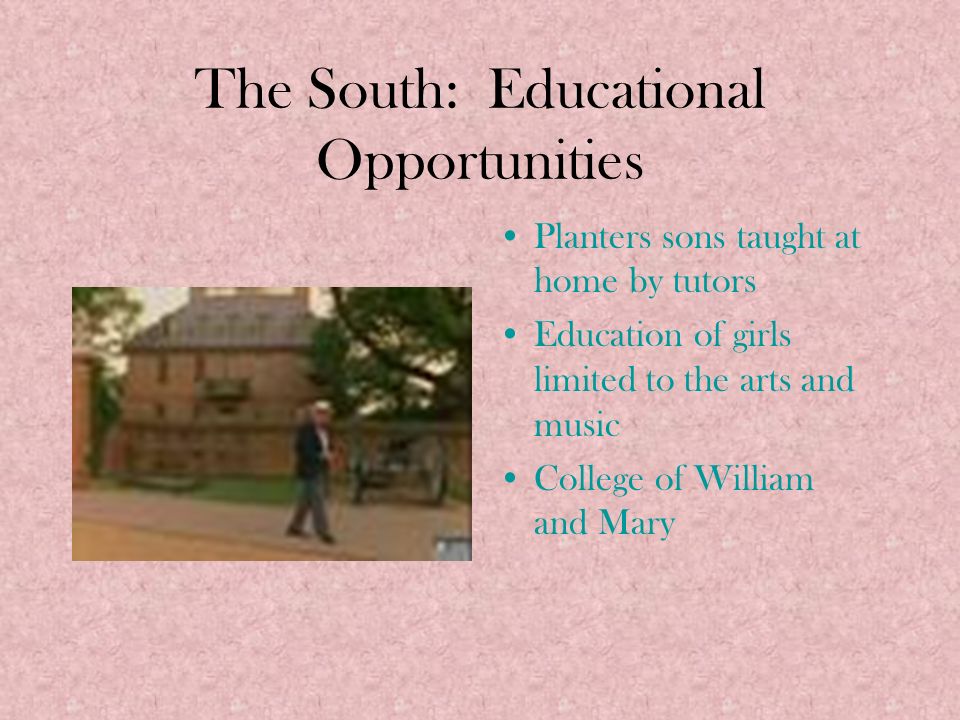 The South:  Educational Opportunities

• Planters sons taught at home by tutors
• Education of girls limited to the arts and music
• College of William and Mary